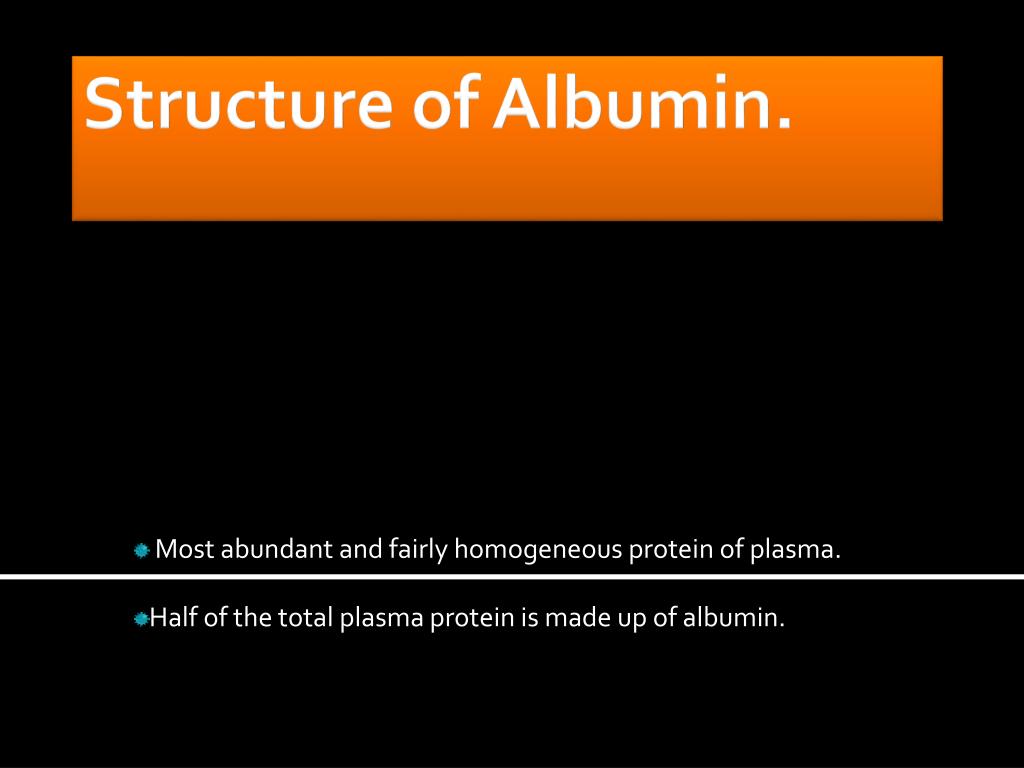 Structure of Albumin.

Most abundant and fairly homogeneous protein of plasma.

Half of the total plasma protein is made up of albumin.